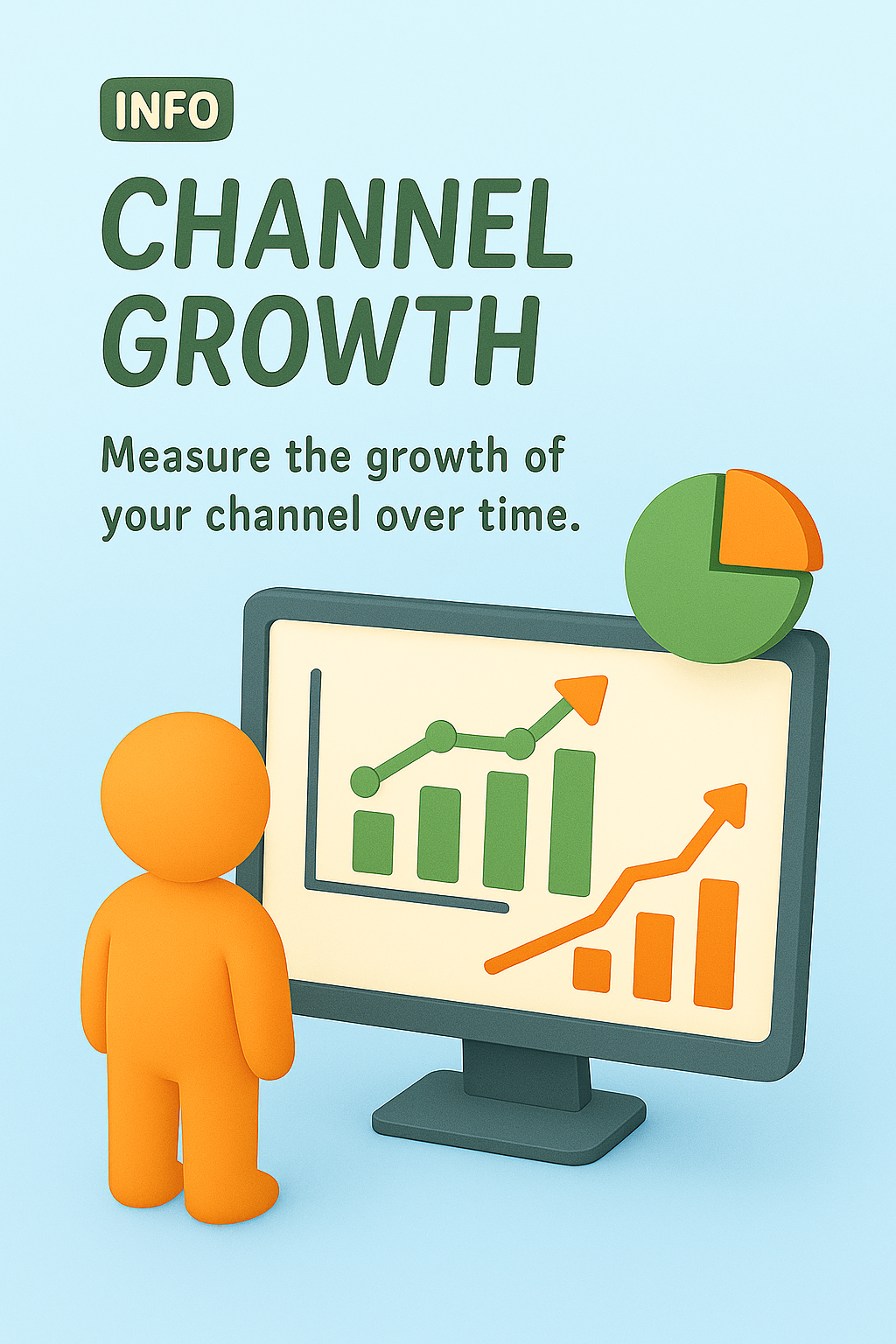 INFO

CHANNEL GROWTH

Measure the growth of your channel over time.